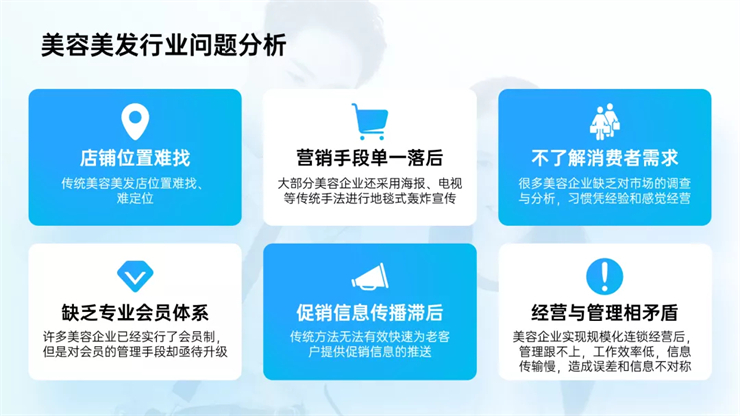 美容美发行业问题分析

店铺位置难找
传统美容美发店位置难找、难定位

营销手段单一落后
大部分美容企业还采用海报、电视等传统手法进行地毯式轰炸宣传

不了解消费者需求
很多美容企业缺乏对市场的调查与分析，习惯凭经验和感觉经营

缺乏专业会员体系
许多美容企业已经实行了会员制，但是对会员的管理手段却亟待升级

促销信息传播滞后
传统方法无法有效快速为老客户提供促销信息的推送

经营与管理相矛盾
美容企业实现规模化连锁经营后，管理跟不上，工作效率低，信息传输慢，造成误差和信息不对称